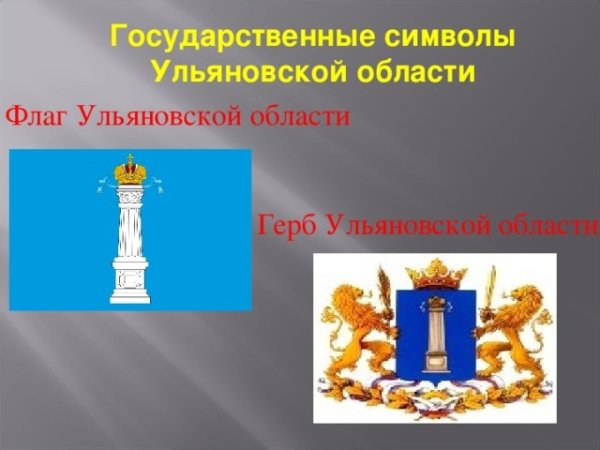 Государственные символы Ульяновской области

Флаг Ульяновской области

Герб Ульяновской области